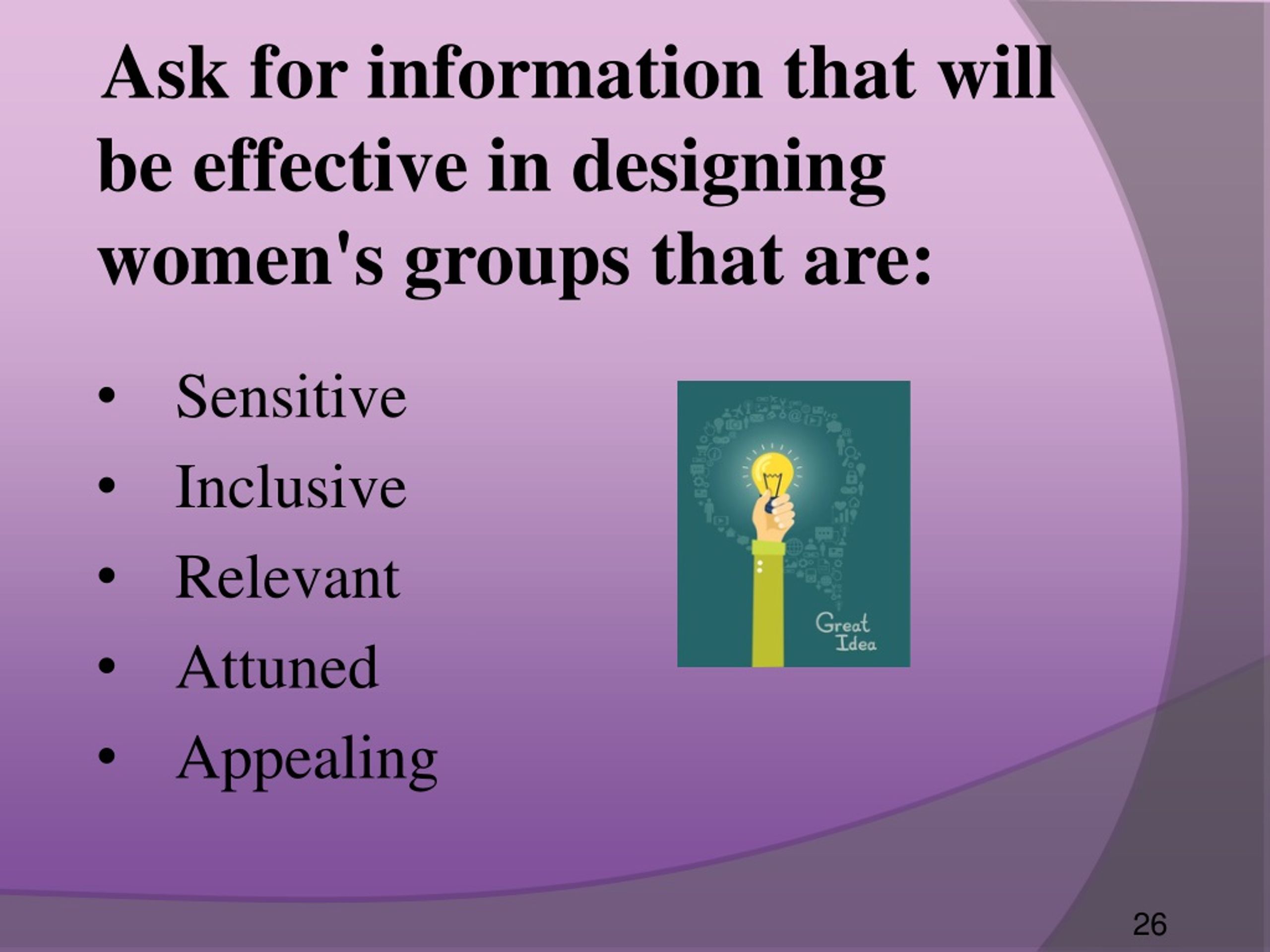 Ask for information that will be effective in designing women's groups that are:

• Sensitive
• Inclusive
• Relevant
• Attuned
• Appealing

Great Idea

26